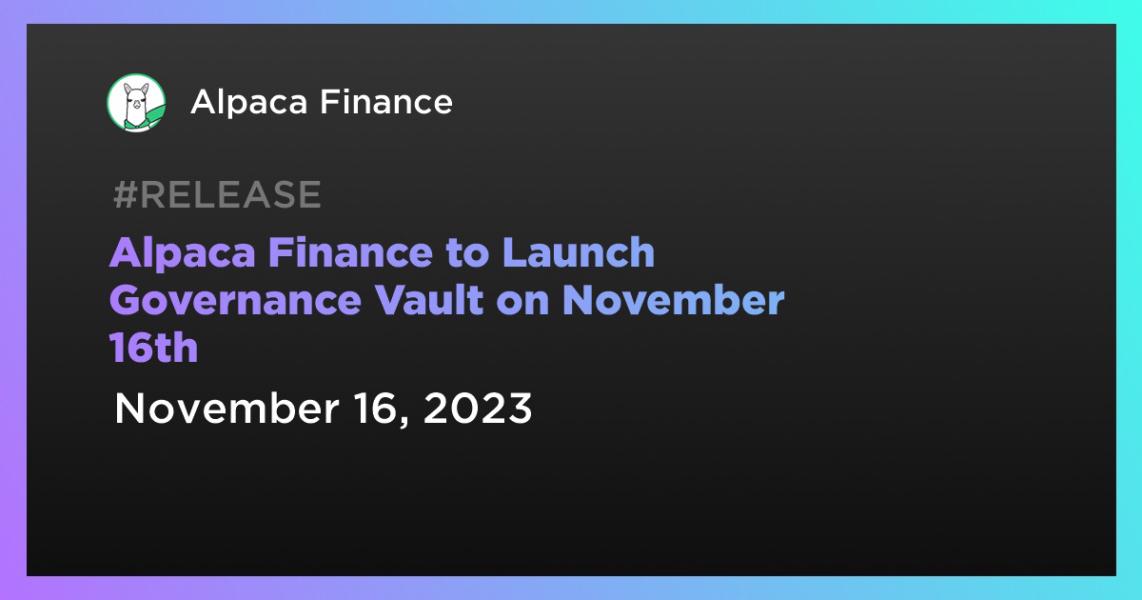 Alpaca Finance

#RELEASE

Alpaca Finance to Launch Governance Vault on November 16th

November 16, 2023